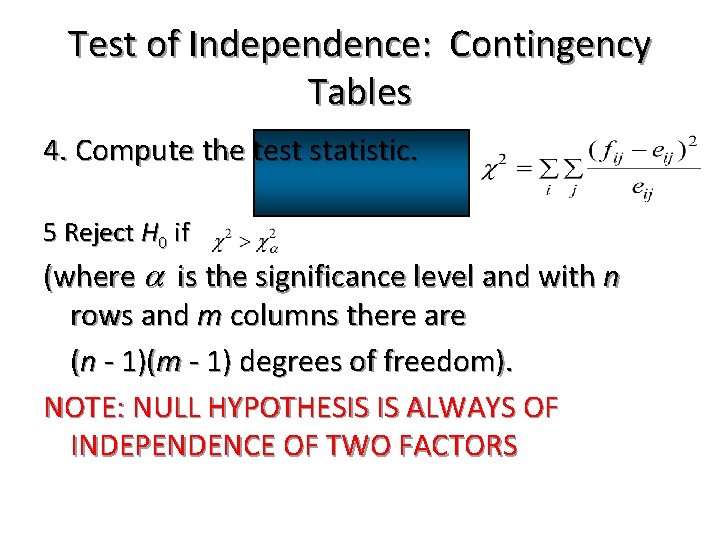 Test of Independence: Contingency Tables

4. Compute the test statistic.

$\chi^2 = \sum_i \sum_j \frac{(f_{ij} - e_{ij})^2}{e_{ij}}$

5 Reject $H_0$ if $\chi^2 > \chi^2_\alpha$

(where $\alpha$ is the significance level and with $n$ rows and $m$ columns there are

($n$ - 1)($m$ - 1) degrees of freedom).

NOTE: NULL HYPOTHESIS IS ALWAYS OF INDEPENDENCE OF TWO FACTORS